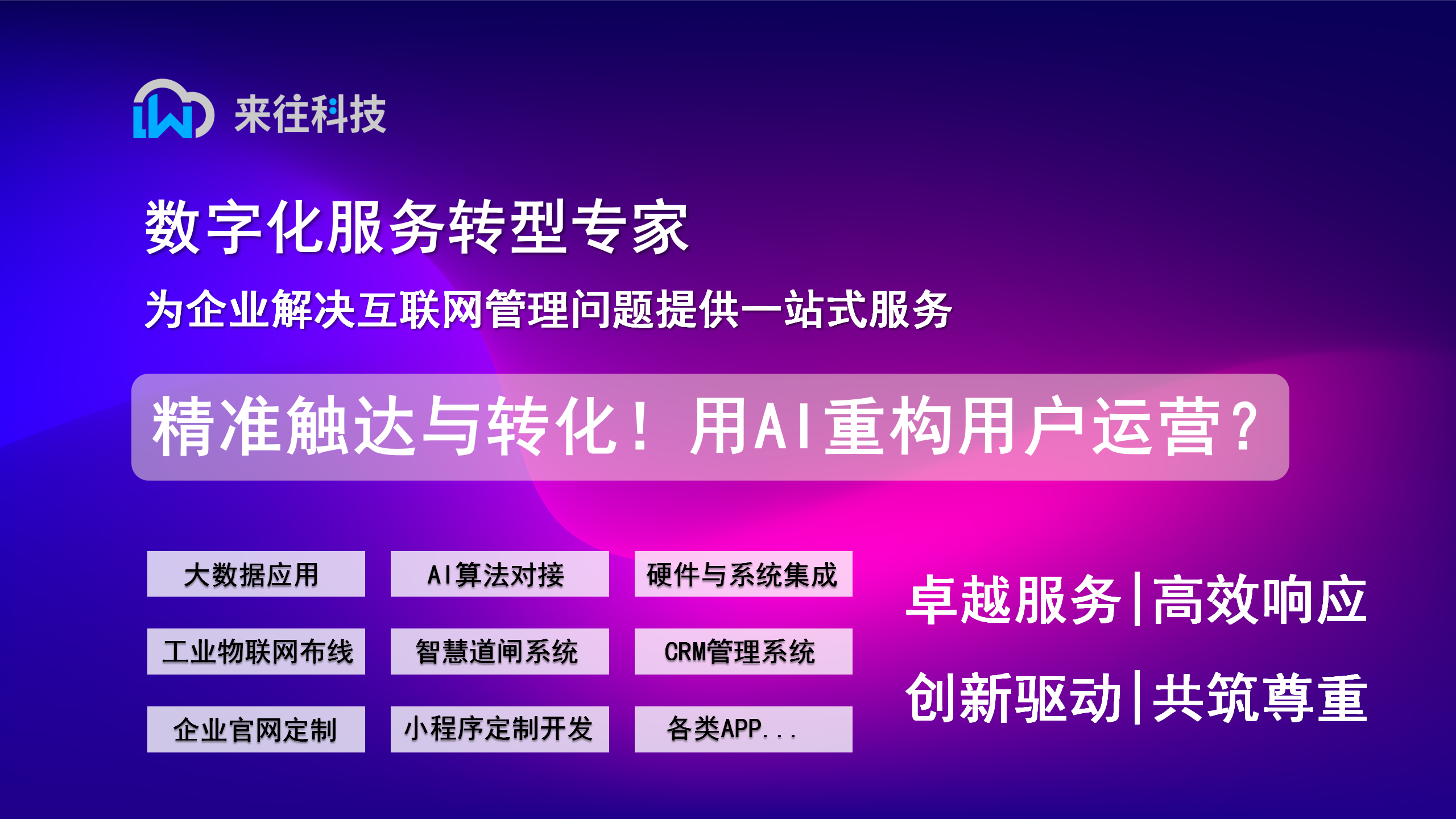 来往科技

数字化服务转型专家

为企业解决互联网管理问题提供一站式服务

精准触达与转化！用AI重构用户运营？

大数据应用
AI算法对接
硬件与系统集成
工业物联网布线
智慧道闸系统
CRM管理系统
企业官网定制
小程序定制开发
各类APP...

卓越服务|高效响应
创新驱动|共筑尊重